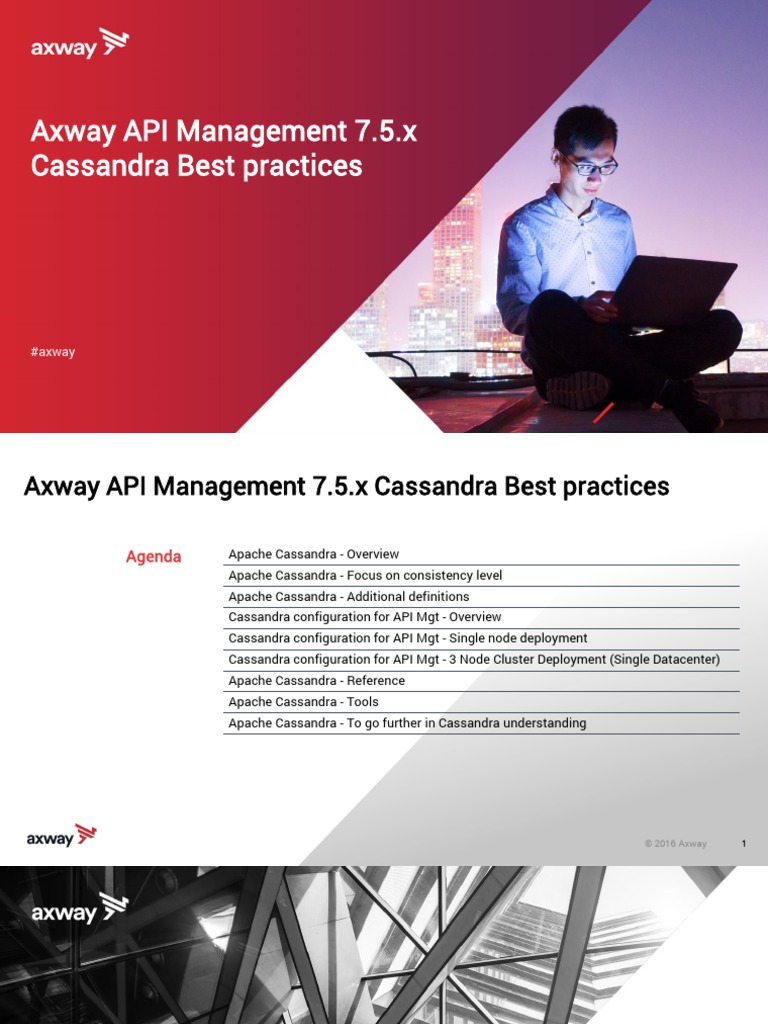 axway

Axway API Management 7.5.x Cassandra Best practices

#axway

Axway API Management 7.5.x Cassandra Best practices

Agenda

Apache Cassandra - Overview
Apache Cassandra - Focus on consistency level
Apache Cassandra - Additional definitions
Cassandra configuration for API Mgt - Overview
Cassandra configuration for API Mgt - Single node deployment
Cassandra configuration for API Mgt - 3 Node Cluster Deployment (Single Datacenter)
Apache Cassandra - Reference
Apache Cassandra - Tools
Apache Cassandra - To go further in Cassandra understanding

axway

© 2016 Axway 1

axway